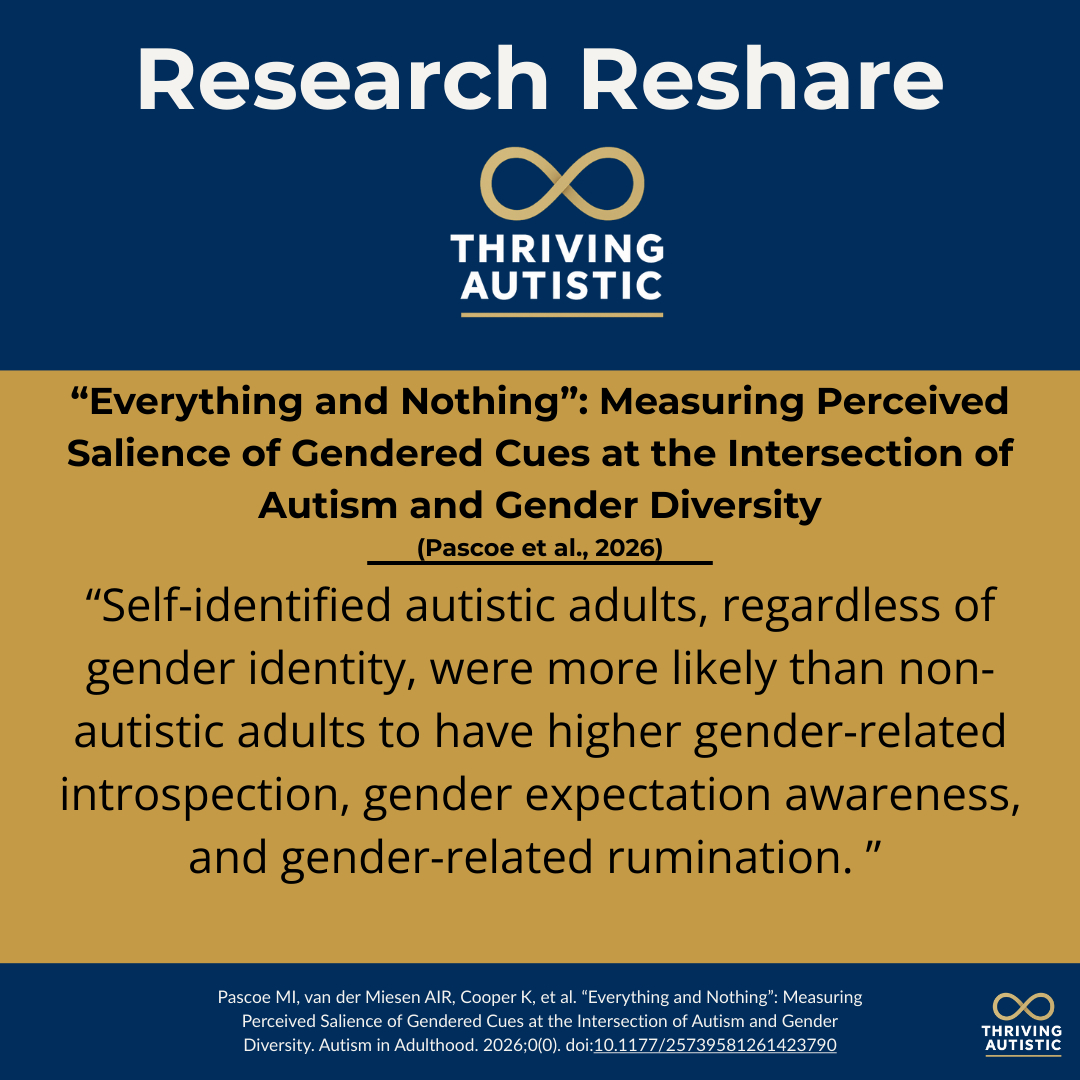 Research Reshare

THRIVING AUTISTIC

“Everything and Nothing”: Measuring Perceived Salience of Gendered Cues at the Intersection of Autism and Gender Diversity

(Pascoe et al., 2026)

“Self-identified autistic adults, regardless of gender identity, were more likely than non-autistic adults to have higher gender-related introspection, gender expectation awareness, and gender-related rumination. ”

Pascoe MI, van der Miesen AIR, Cooper K, et al. “Everything and Nothing”: Measuring Perceived Salience of Gendered Cues at the Intersection of Autism and Gender Diversity. Autism in Adulthood. 2026;0(0). doi:10.1177/25739581261423790

THRIVING AUTISTIC